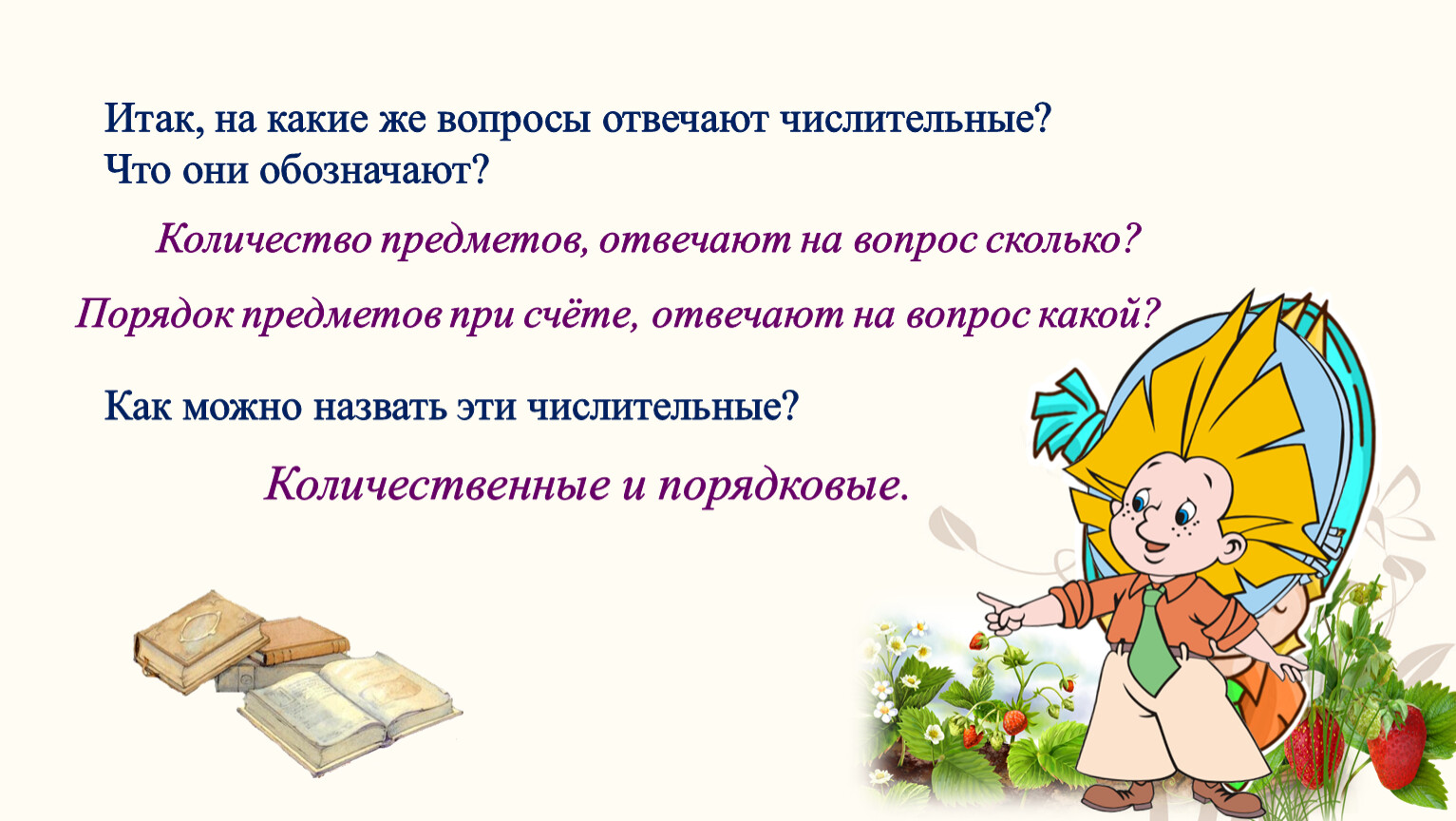 Итак, на какие же вопросы отвечают числительные?
Что они обозначают?

Количество предметов, отвечают на вопрос сколько?

Порядок предметов при счёте, отвечают на вопрос какой?

Как можно назвать эти числительные?

Количественные и порядковые.